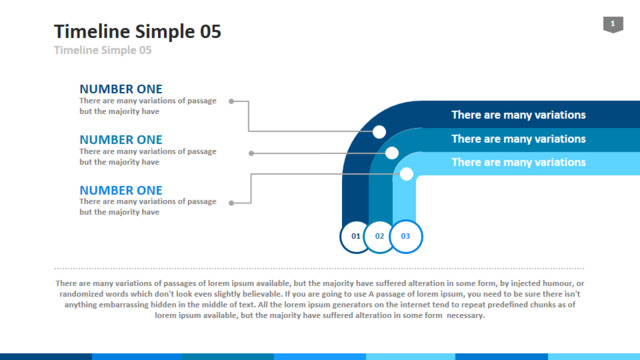 Timeline Simple 05
Timeline Simple 05

1

NUMBER ONE
There are many variations of passage but the majority have

NUMBER ONE
There are many variations of passage but the majority have

NUMBER ONE
There are many variations of passage but the majority have

There are many variations

There are many variations

There are many variations

01 02 03

There are many variations of passages of lorem ipsum available, but the majority have suffered alteration in some form, by injected humour, or randomized words which don't look even slightly believable. If you are going to use A passage of lorem ipsum, you need to be sure there isn't anything embarrassing hidden in the middle of text. All the lorem ipsum generators on the internet tend to repeat predefined chunks as of lorem ipsum available, but the majority have suffered alteration in some form necessary.